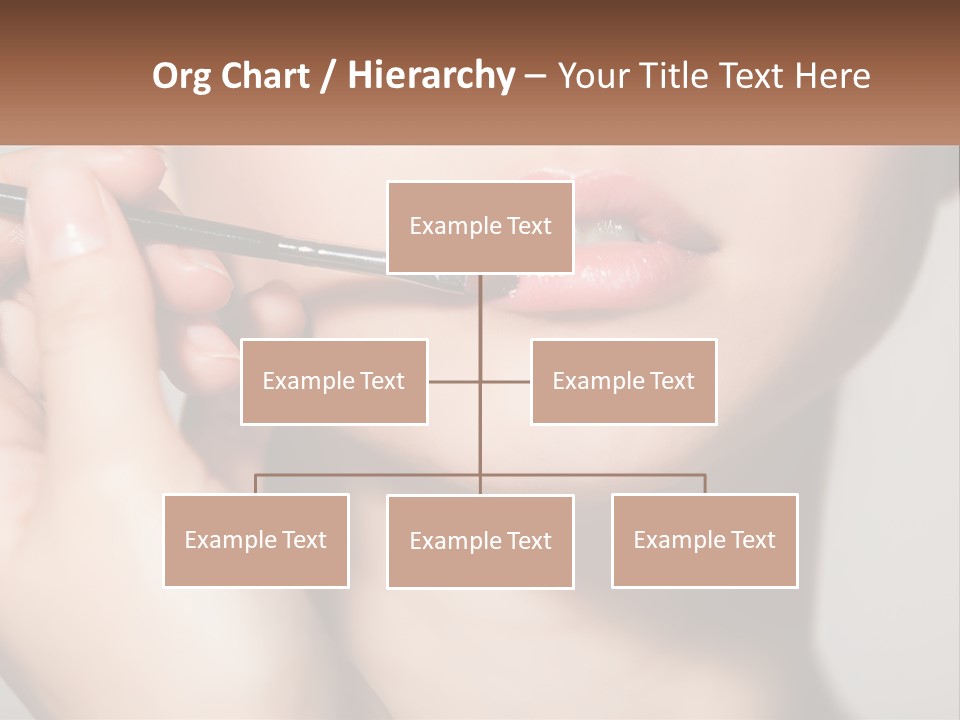 Org Chart / Hierarchy – Your Title Text Here

Example Text

Example Text

Example Text

Example Text

Example Text

Example Text